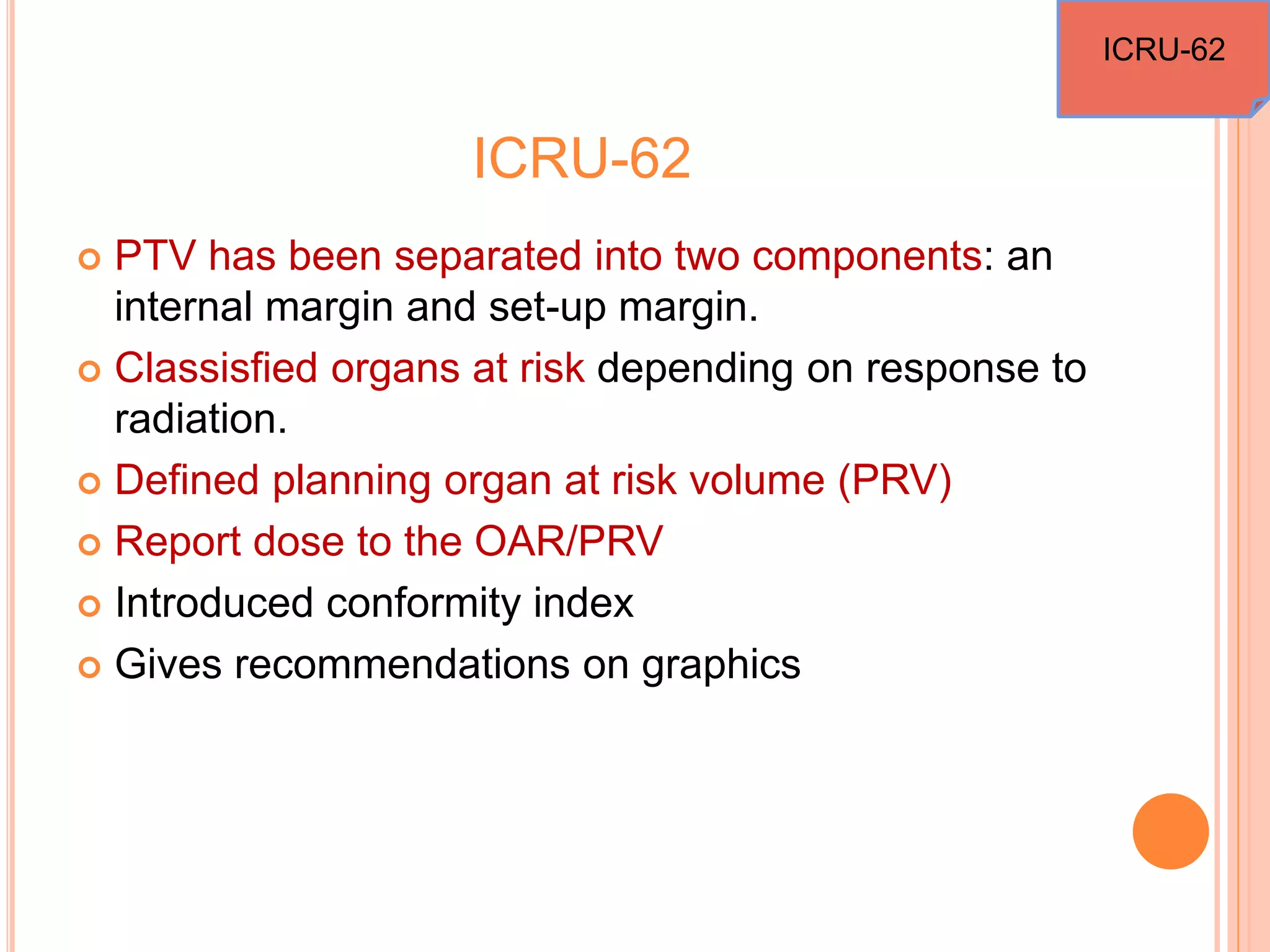 ICRU-62

ICRU-62

PTV has been separated into two components: an internal margin and set-up margin.

Classisfied organs at risk depending on response to radiation.

Defined planning organ at risk volume (PRV)

Report dose to the OAR/PRV

Introduced conformity index

Gives recommendations on graphics